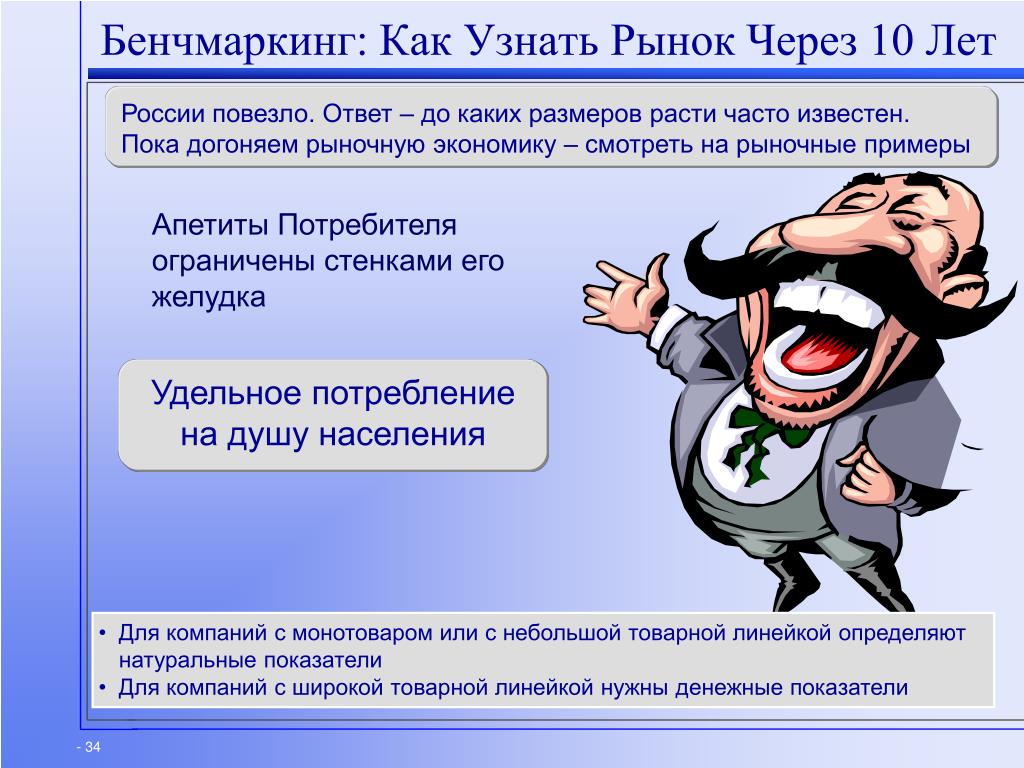 Бенчмаркинг: Как Узнать Рынок Через 10 Лет

России повезло. Ответ – до каких размеров расти часто известен. Пока догоняем рыночную экономику – смотреть на рыночные примеры

Апетиты Потребителя ограничены стенками его желудка

Удельное потребление на душу населения

• Для компаний с монотоваром или с небольшой товарной линейкой определяют натуральные показатели
• Для компаний с широкой товарной линейкой нужны денежные показатели

- 34